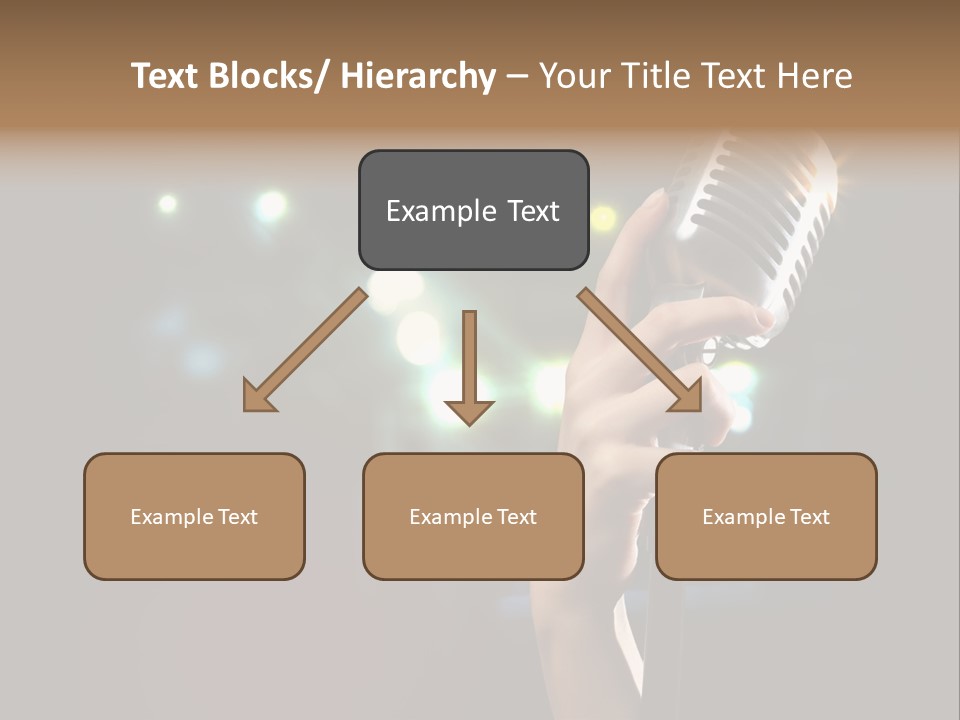 Text Blocks/ Hierarchy – Your Title Text Here

Example Text

Example Text

Example Text

Example Text